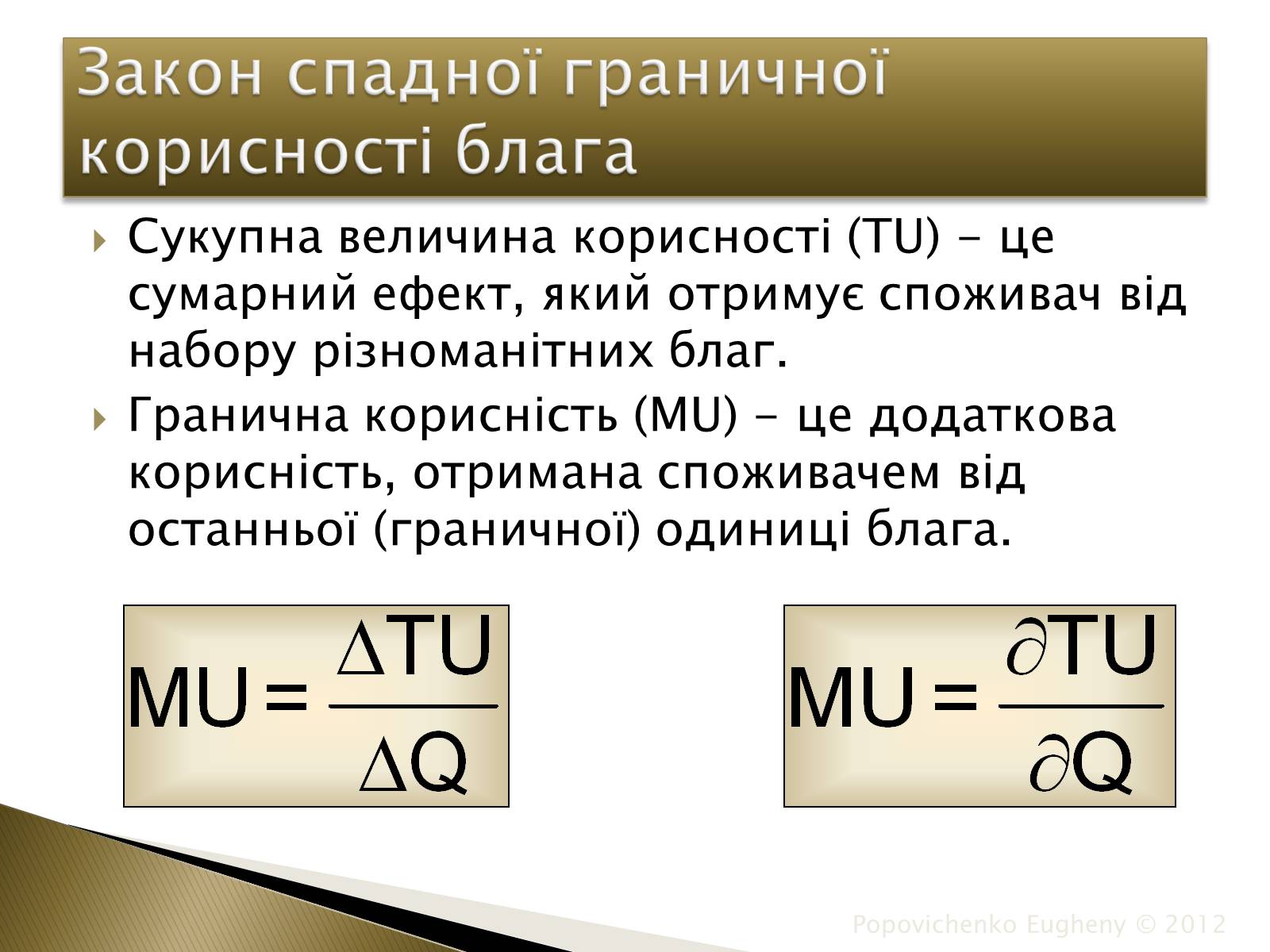 Закон спадної граничної корисності блага

Сукупна величина корисності (TU) – це сумарний ефект, який отримує споживач від набору різноманітних благ.

Гранична корисність (MU) – це додаткова корисність, отримана споживачем від останньої (граничної) одиниці блага.

$MU = \frac{\Delta TU}{\Delta Q}$

$MU = \frac{\partial TU}{\partial Q}$

Popovichenko Eugheny © 2012